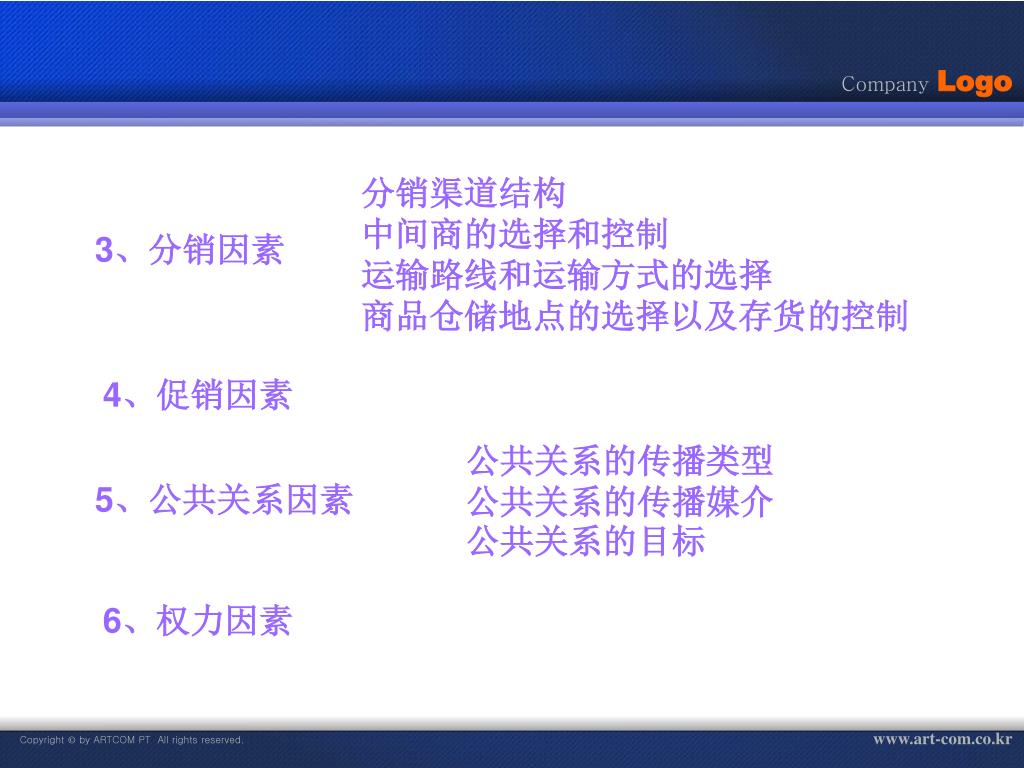 Company Logo

3、分销因素

分销渠道结构
中间商的选择和控制
运输路线和运输方式的选择
商品仓储地点的选择以及存货的控制

4、促销因素

5、公共关系因素

公共关系的传播类型
公共关系的传播媒介
公共关系的目标

6、权力因素

Copyright © by ARTCOM PT All rights reserved.

www.art-com.co.kr